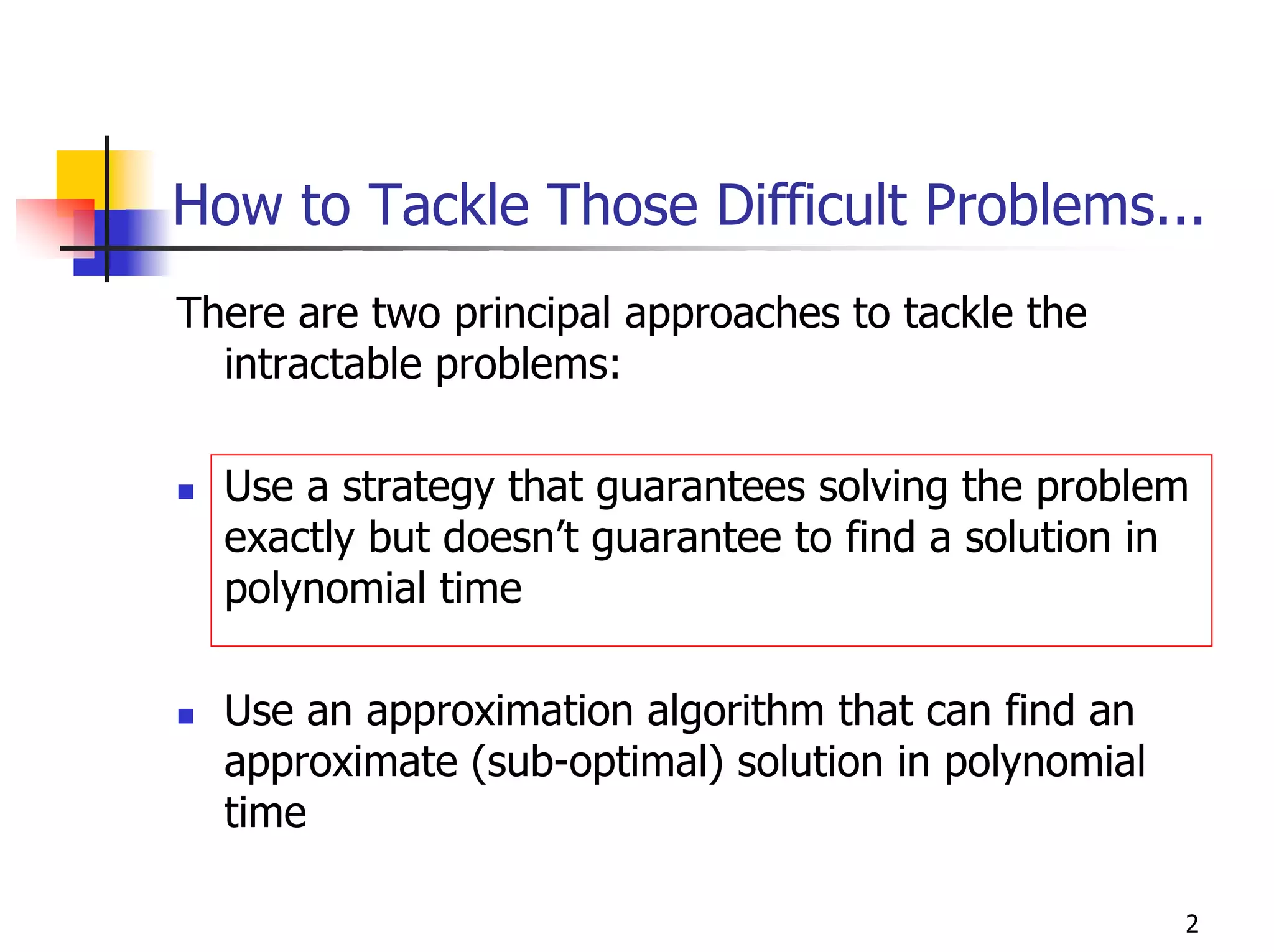 How to Tackle Those Difficult Problems...

There are two principal approaches to tackle the intractable problems:

- Use a strategy that guarantees solving the problem exactly but doesn’t guarantee to find a solution in polynomial time

- Use an approximation algorithm that can find an approximate (sub-optimal) solution in polynomial time

2